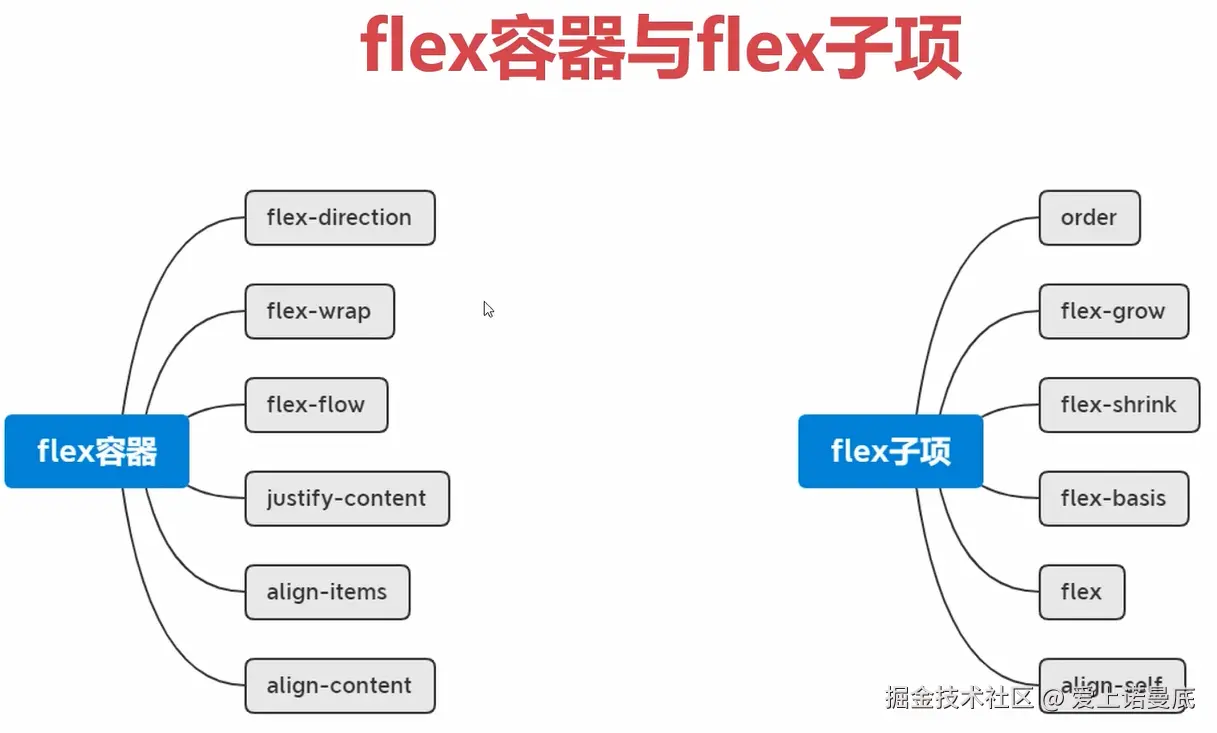 flex容器与flex子项

flex容器

flex-direction

flex-wrap

flex-flow

justify-content

align-items

align-content

flex子项

order

flex-grow

flex-shrink

flex-basis

flex

align-self

掘金技术社区 @ 爱上诺曼底